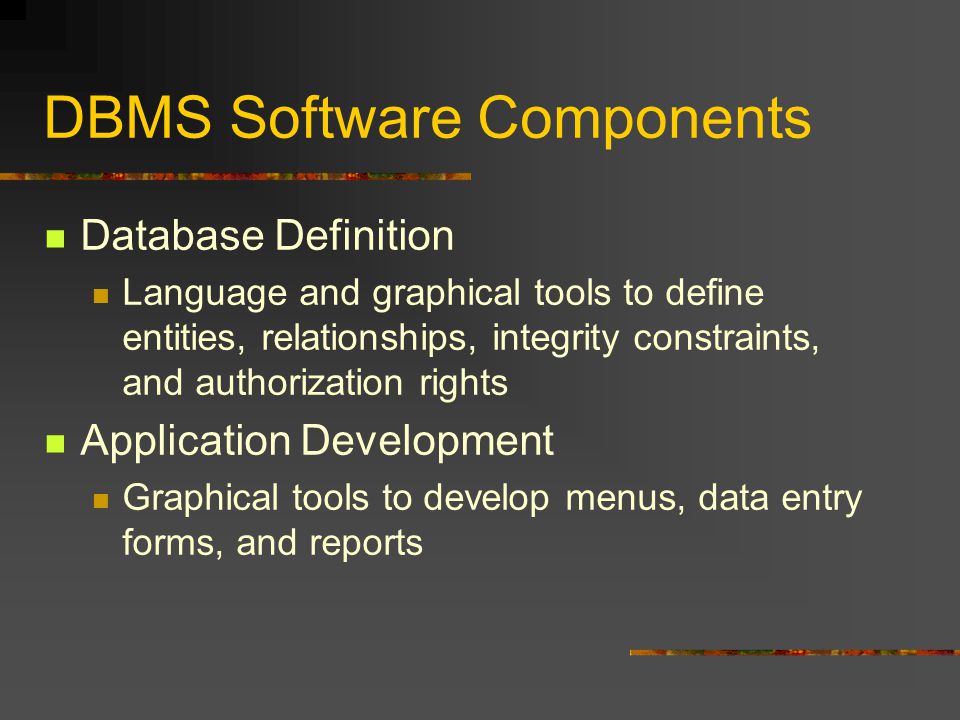 DBMS Software Components

- Database Definition
  - Language and graphical tools to define entities, relationships, integrity constraints, and authorization rights
- Application Development
  - Graphical tools to develop menus, data entry forms, and reports